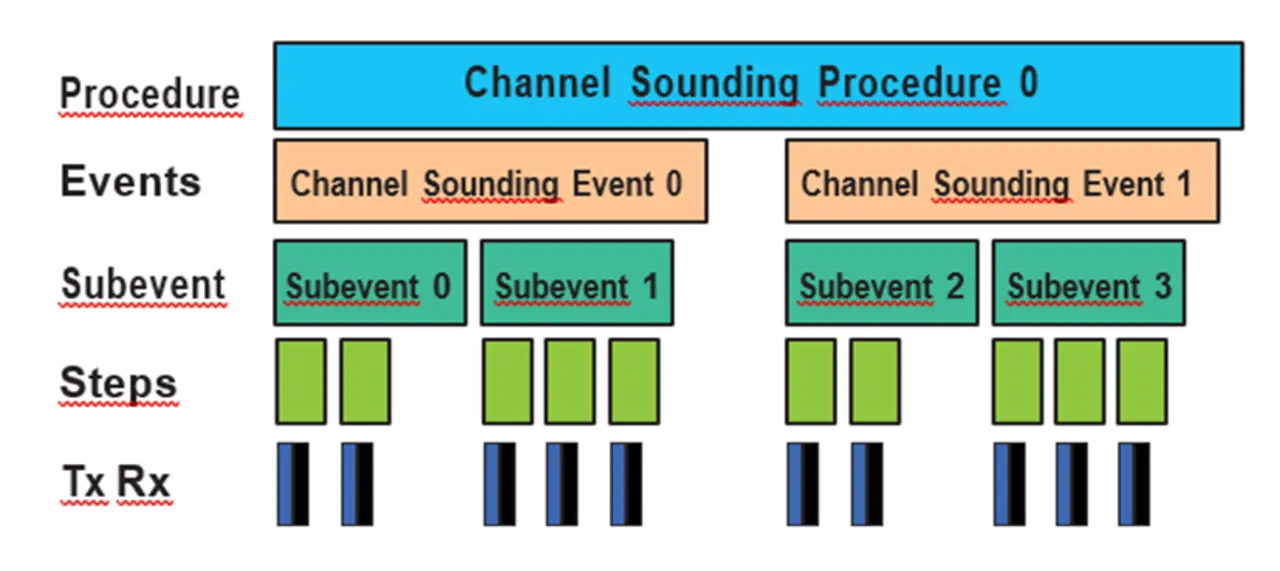 Procedure
Channel Sounding Procedure 0

Events
Channel Sounding Event 0
Channel Sounding Event 1

Subevent
Subevent 0
Subevent 1
Subevent 2
Subevent 3

Steps

Tx Rx